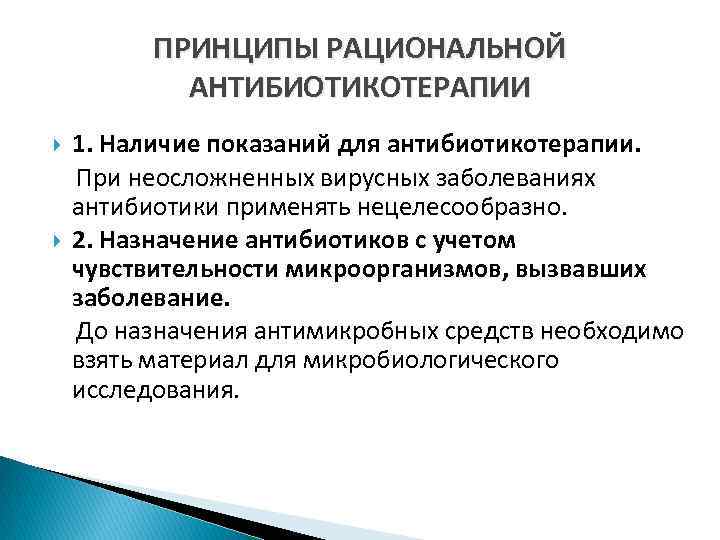 ПРИНЦИПЫ РАЦИОНАЛЬНОЙ АНТИБИОТИКОТЕРАПИИ

1. Наличие показаний для антибиотикотерапии.

При неосложненных вирусных заболеваниях антибиотики применять нецелесообразно.

2. Назначение антибиотиков с учетом чувствительности микроорганизмов, вызвавших заболевание.

До назначения антимикробных средств необходимо взять материал для микробиологического исследования.